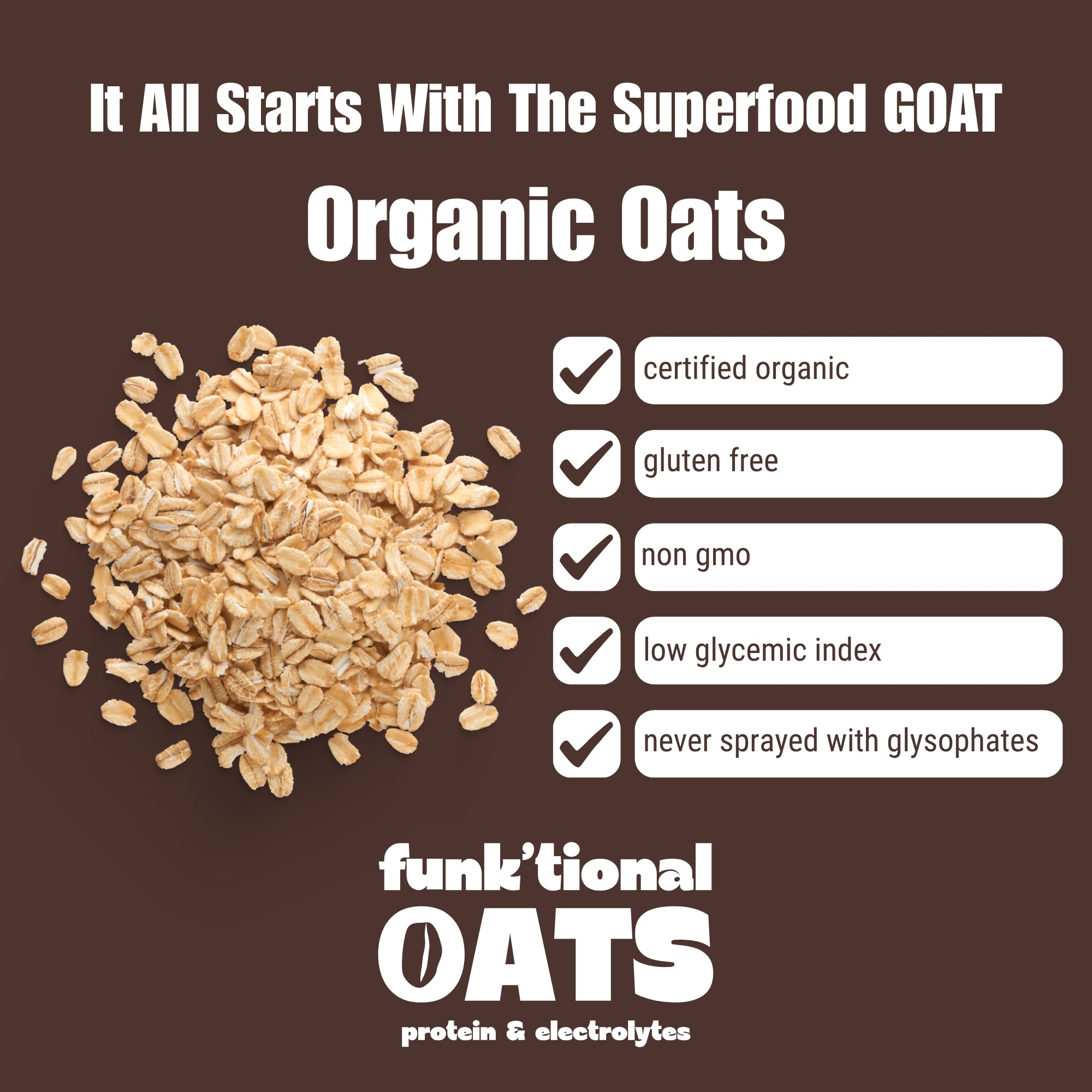 It All Starts With The Superfood GOAT

Organic Oats

certified organic

gluten free

non gmo

low glycemic index

never sprayed with glysophates

funk'tional
OATS
protein & electrolytes